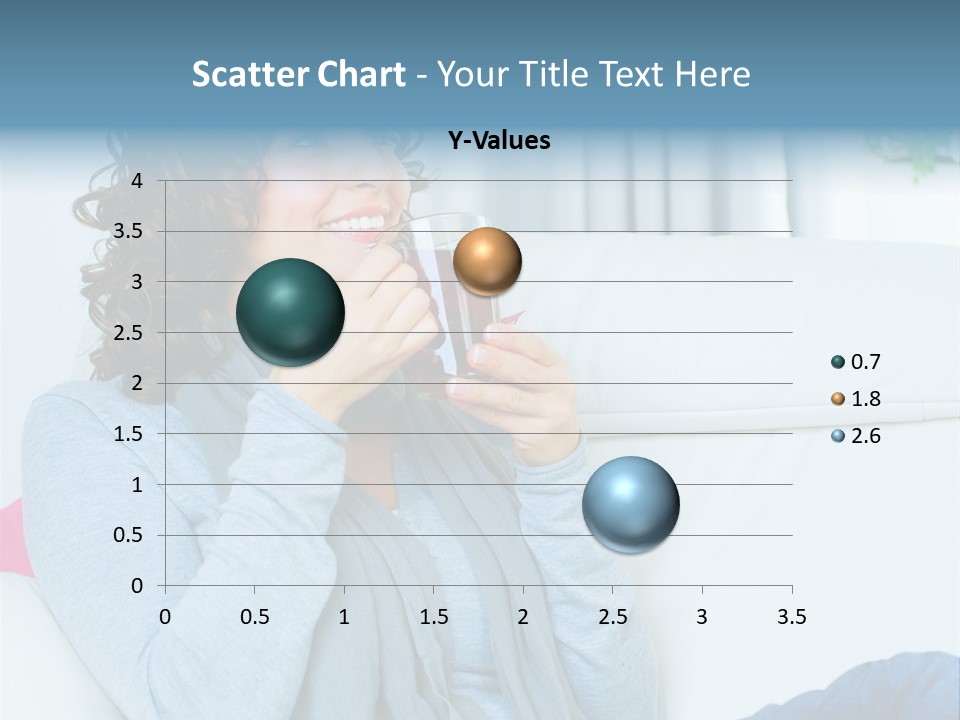 Scatter Chart - Your Title Text Here

Y-Values

4
3.5
3
2.5
2
1.5
1
0.5
0

0 0.5 1 1.5 2 2.5 3 3.5

0.7
1.8
2.6